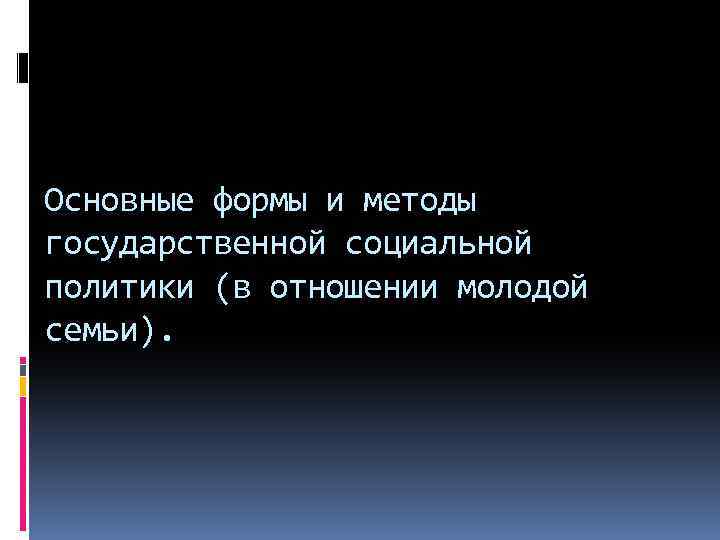 Основные формы и методы государственной социальной политики (в отношении молодой семьи).